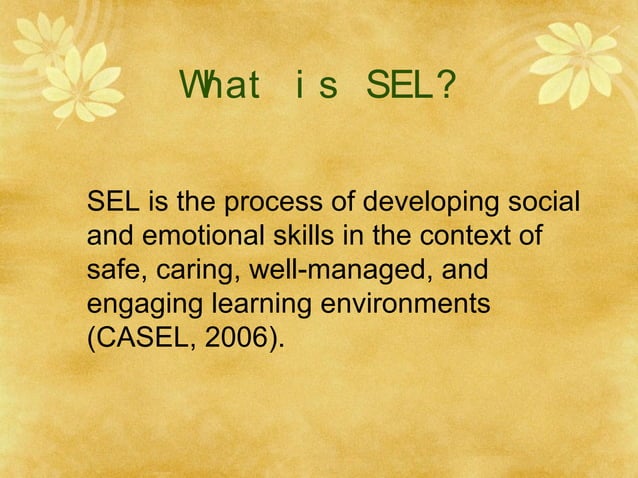 What is SEL?

SEL is the process of developing social and emotional skills in the context of safe, caring, well-managed, and engaging learning environments (CASEL, 2006).